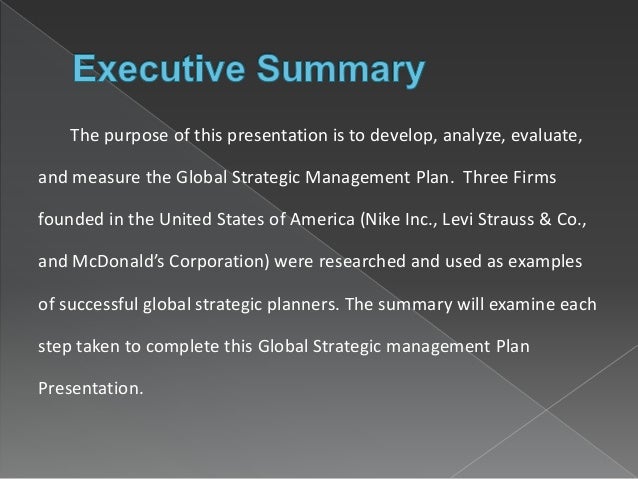 Executive Summary

The purpose of this presentation is to develop, analyze, evaluate, and measure the Global Strategic Management Plan.  Three Firms founded in the United States of America (Nike Inc., Levi Strauss & Co., and McDonald's Corporation) were researched and used as examples of successful global strategic planners. The summary will examine each step taken to complete this Global Strategic management Plan Presentation.